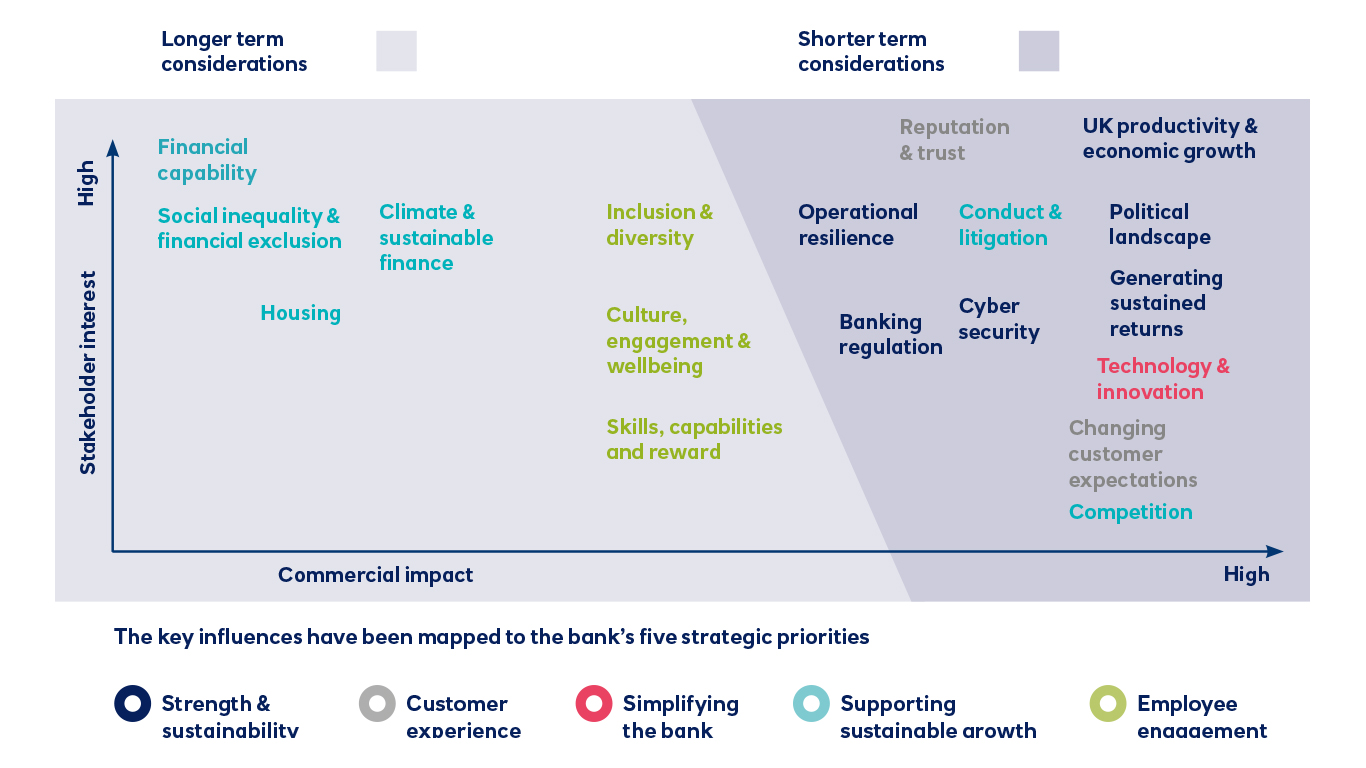 Longer term considerations

Shorter term considerations

High

Stakeholder interest

Financial capability

Social inequality & financial exclusion

Climate & sustainable finance

Housing

Inclusion & diversity

Culture, engagement & wellbeing

Skills, capabilities and reward

Reputation & trust

UK productivity & economic growth

Operational resilience

Conduct & litigation

Political landscape

Banking regulation

Cyber security

Generating sustained returns

Technology & innovation

Changing customer expectations

Competition

Commercial impact

High

The key influences have been mapped to the bank's five strategic priorities

Strength & sustainability

Customer experience

Simplifying the bank

Supporting sustainable growth

Employee engagement